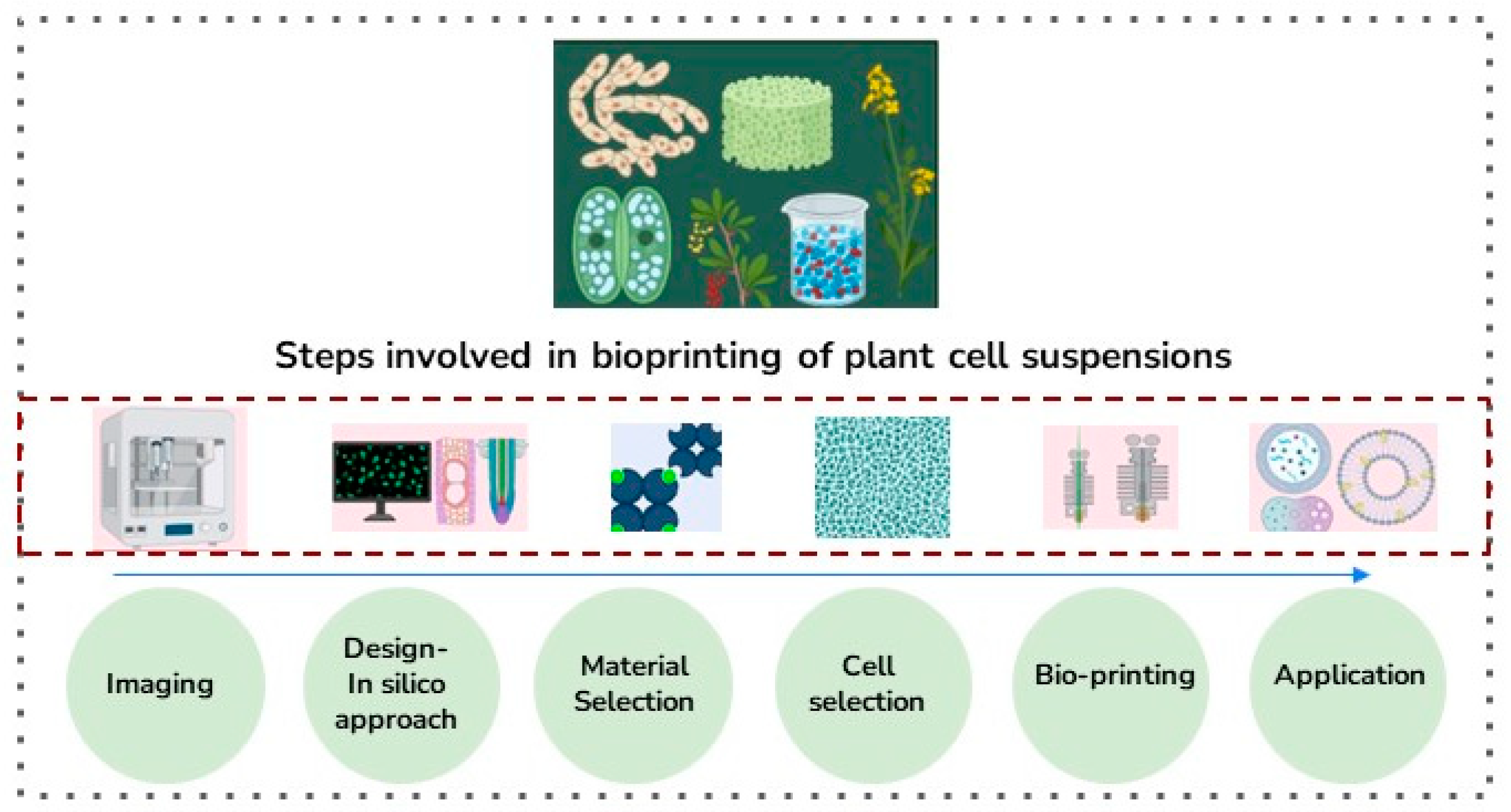 Steps involved in bioprinting of plant cell suspensions

Imaging

Design- In silico approach

Material Selection

Cell selection

Bio-printing

Application